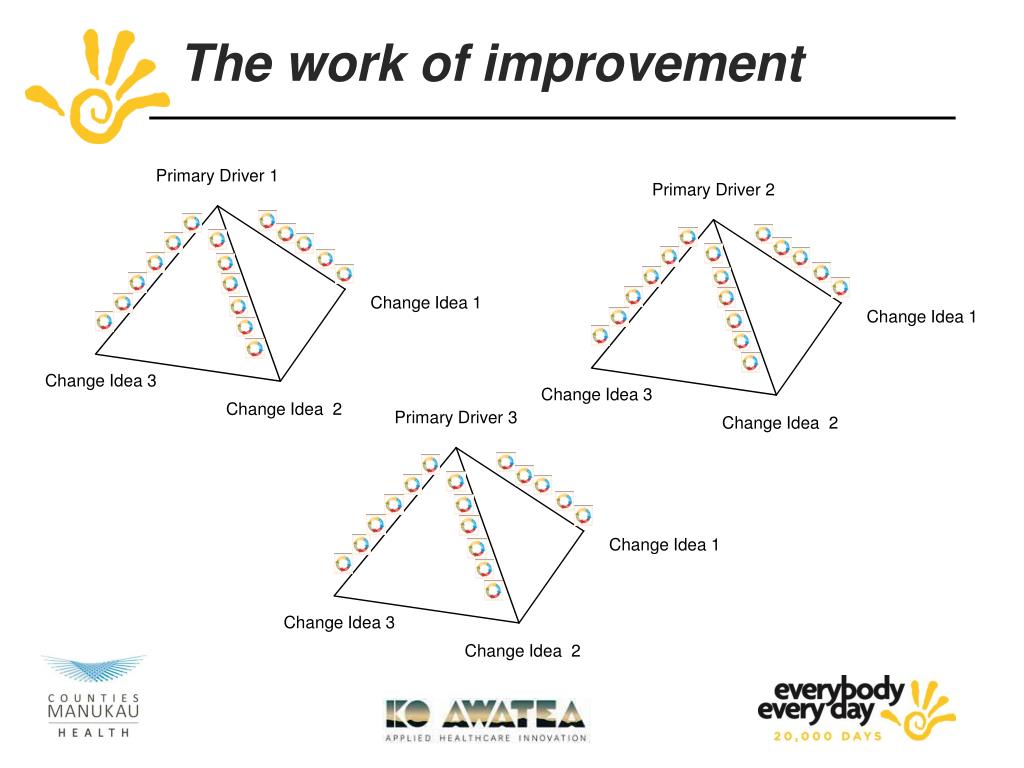 The work of improvement

Primary Driver 1

Change Idea 1

Change Idea 3

Change Idea 2

Primary Driver 2

Change Idea 1

Change Idea 3

Change Idea 2

Primary Driver 3

Change Idea 1

Change Idea 3

Change Idea 2

COUNTIES MANUKAU HEALTH

KO AWATEA
APPLIED HEALTHCARE INNOVATION

everybody every day
20,000 DAYS